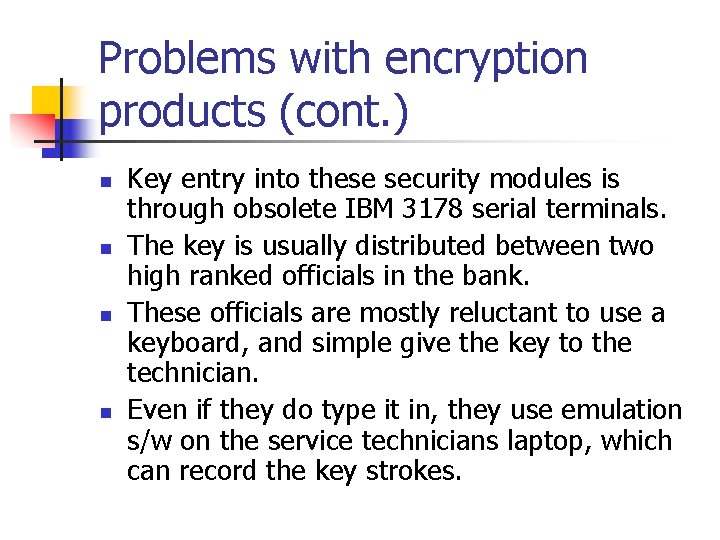 Problems with encryption products (cont.)

- Key entry into these security modules is through obsolete IBM 3178 serial terminals.
- The key is usually distributed between two high ranked officials in the bank.
- These officials are mostly reluctant to use a keyboard, and simple give the key to the technician.
- Even if they do type it in, they use emulation s/w on the service technicians laptop, which can record the key strokes.